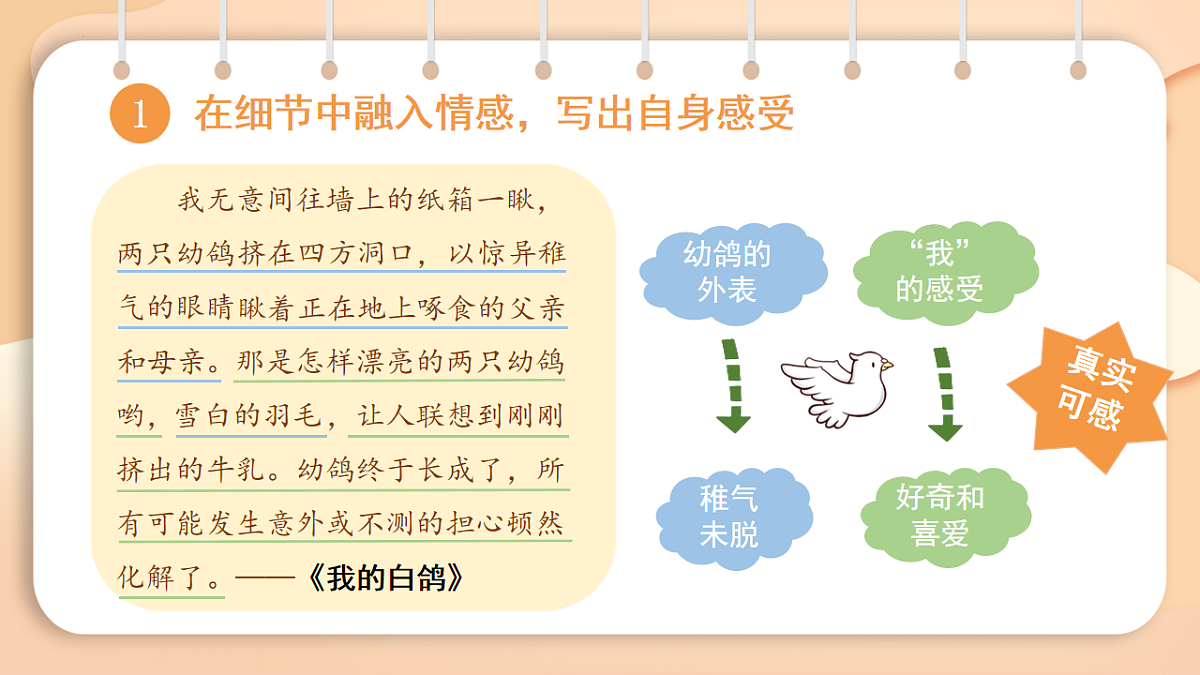 1 在细节中融入情感，写出自身感受

我无意间往墙上的纸箱一瞅，两只幼鸽挤在四方洞口，以惊异稚气的眼睛瞅着正在地上啄食的父亲和母亲。那是怎样漂亮的两只幼鸽哟，雪白的羽毛，让人联想到刚刚挤出的牛乳。幼鸽终于长成了，所有可能发生意外或不测的担心顿然化解了。——《我的白鸽》

幼鸽的外表

稚气未脱

“我”的感受

好奇和喜爱

真实可感